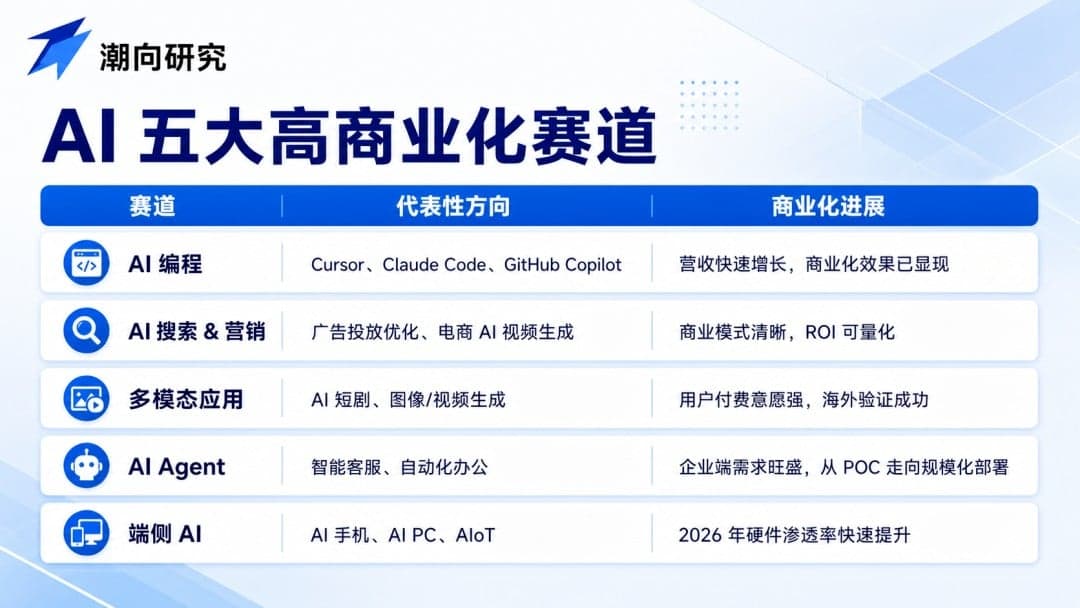 潮向研究

AI 五大高商业化赛道

| 赛道 | 代表性方向 | 商业化进展 |
|---|---|---|
| AI 编程 | Cursor、Claude Code、GitHub Copilot | 营收快速增长，商业化效果已显现 |
| AI 搜索 & 营销 | 广告投放优化、电商 AI 视频生成 | 商业模式清晰，ROI 可量化 |
| 多模态应用 | AI 短剧、图像/视频生成 | 用户付费意愿强，海外验证成功 |
| AI Agent | 智能客服、自动化办公 | 企业端需求旺盛，从 POC 走向规模化部署 |
| 端侧 AI | AI 手机、AI PC、AIoT | 2026 年硬件渗透率快速提升 |